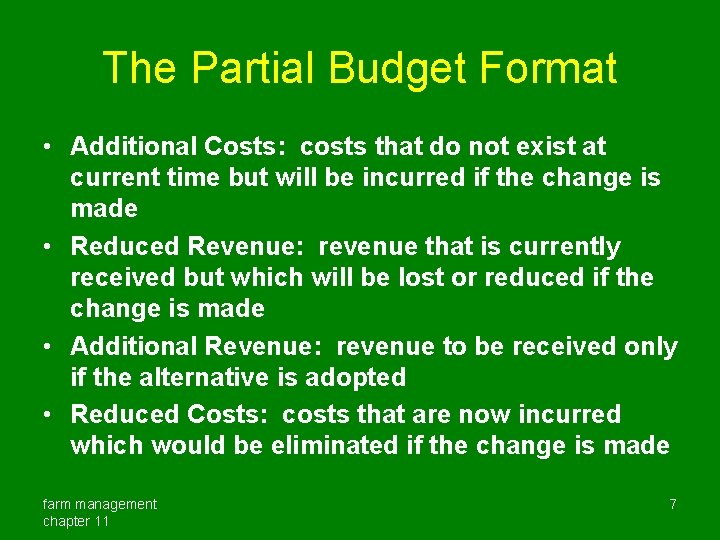 The Partial Budget Format

• Additional Costs: costs that do not exist at current time but will be incurred if the change is made

• Reduced Revenue: revenue that is currently received but which will be lost or reduced if the change is made

• Additional Revenue: revenue to be received only if the alternative is adopted

• Reduced Costs: costs that are now incurred which would be eliminated if the change is made

farm management
chapter 11

7